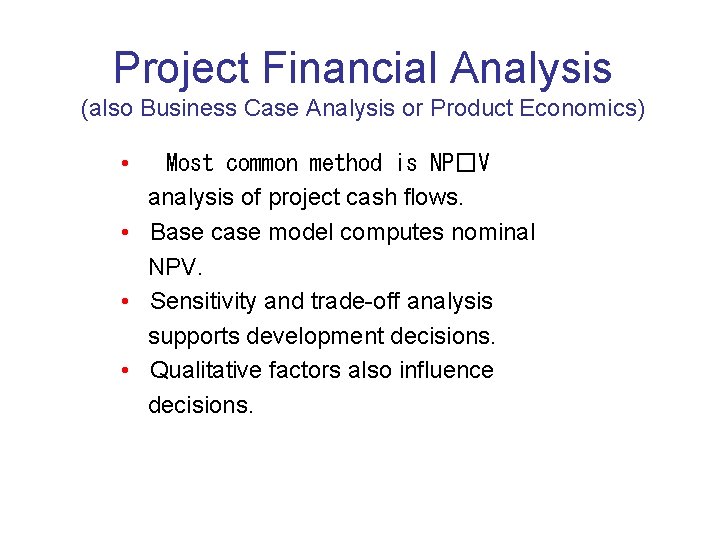 Project Financial Analysis
(also Business Case Analysis or Product Economics)

• Most common method is NP□V analysis of project cash flows.
• Base case model computes nominal NPV.
• Sensitivity and trade-off analysis supports development decisions.
• Qualitative factors also influence decisions.